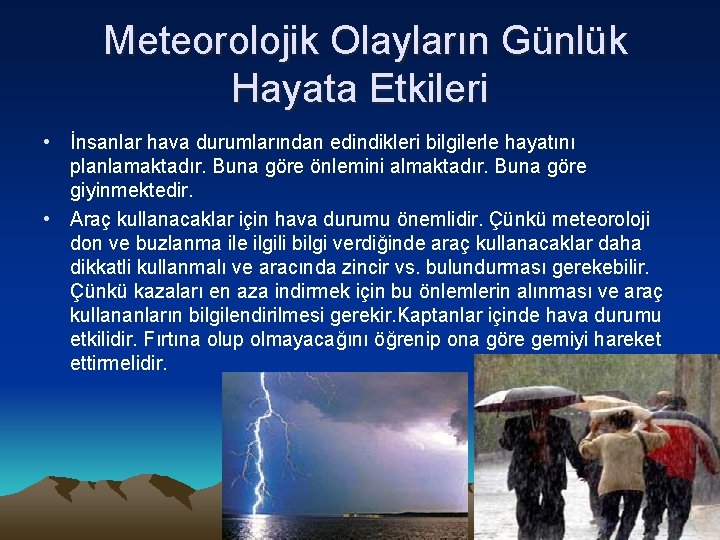 Meteorolojik Olayların Günlük Hayata Etkileri

• İnsanlar hava durumlarından edindikleri bilgilerle hayatını planlamaktadır. Buna göre önlemini almaktadır. Buna göre giyinmektedir.

• Araç kullanacaklar için hava durumu önemlidir. Çünkü meteoroloji don ve buzlanma ile ilgili bilgi verdiğinde araç kullanacaklar daha dikkatli kullanmalı ve aracında zincir vs. bulundurması gerekebilir. Çünkü kazaları en aza indirmek için bu önlemlerin alınması ve araç kullananların bilgilendirilmesi gerekir.Kaptanlar içinde hava durumu etkilidir. Fırtına olup olmayacağını öğrenip ona göre gemiyi hareket ettirmelidir.